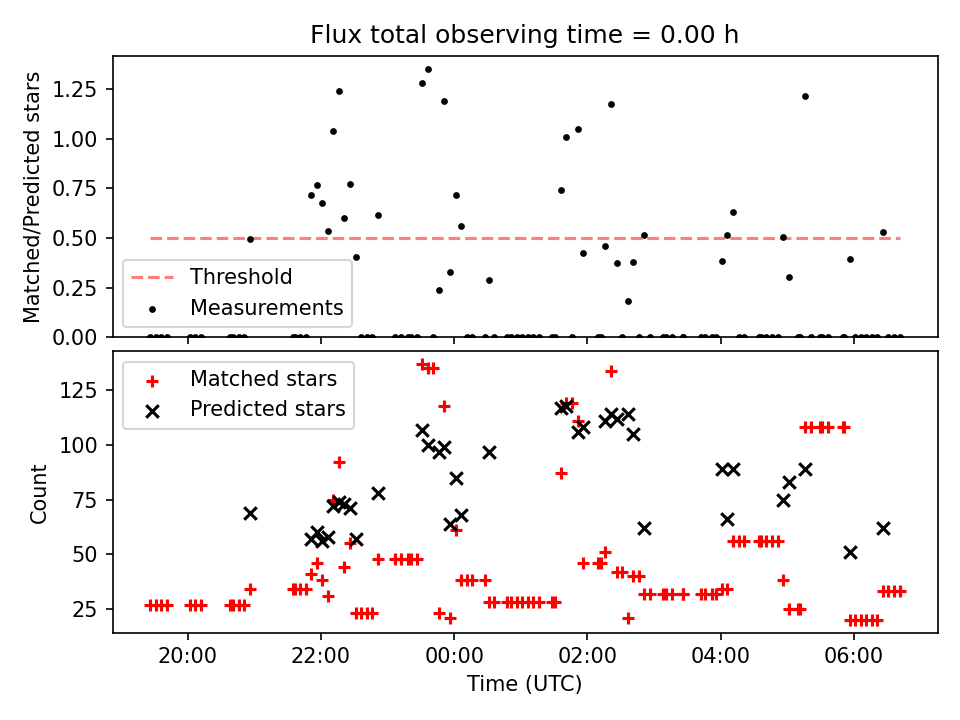 Flux total observing time = 0.00 h

Matched/Predicted stars

1.25
1.00
0.75
0.50
0.25
0.00

Threshold
Measurements

Matched stars
Predicted stars

Count

125
100
75
50
25

20:00
22:00
00:00
02:00
04:00
06:00

Time (UTC)